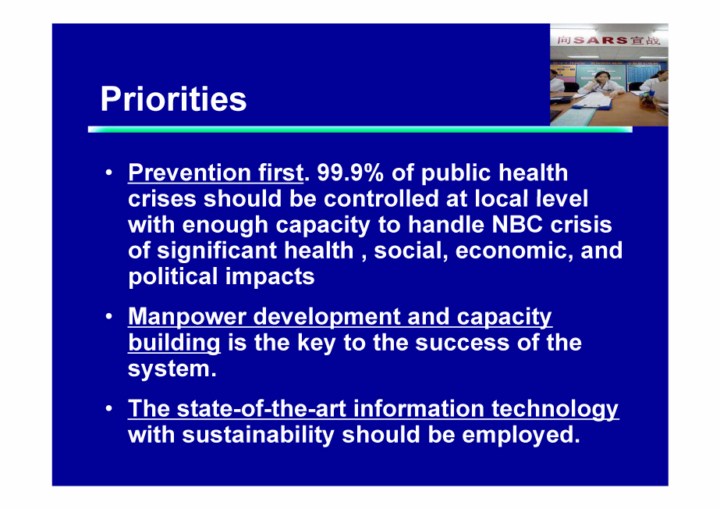 向SARS宣战

Priorities

• Prevention first. 99.9% of public health crises should be controlled at local level with enough capacity to handle NBC crisis of significant health , social, economic, and political impacts

• Manpower development and capacity building is the key to the success of the system.

• The state-of-the-art information technology with sustainability should be employed.